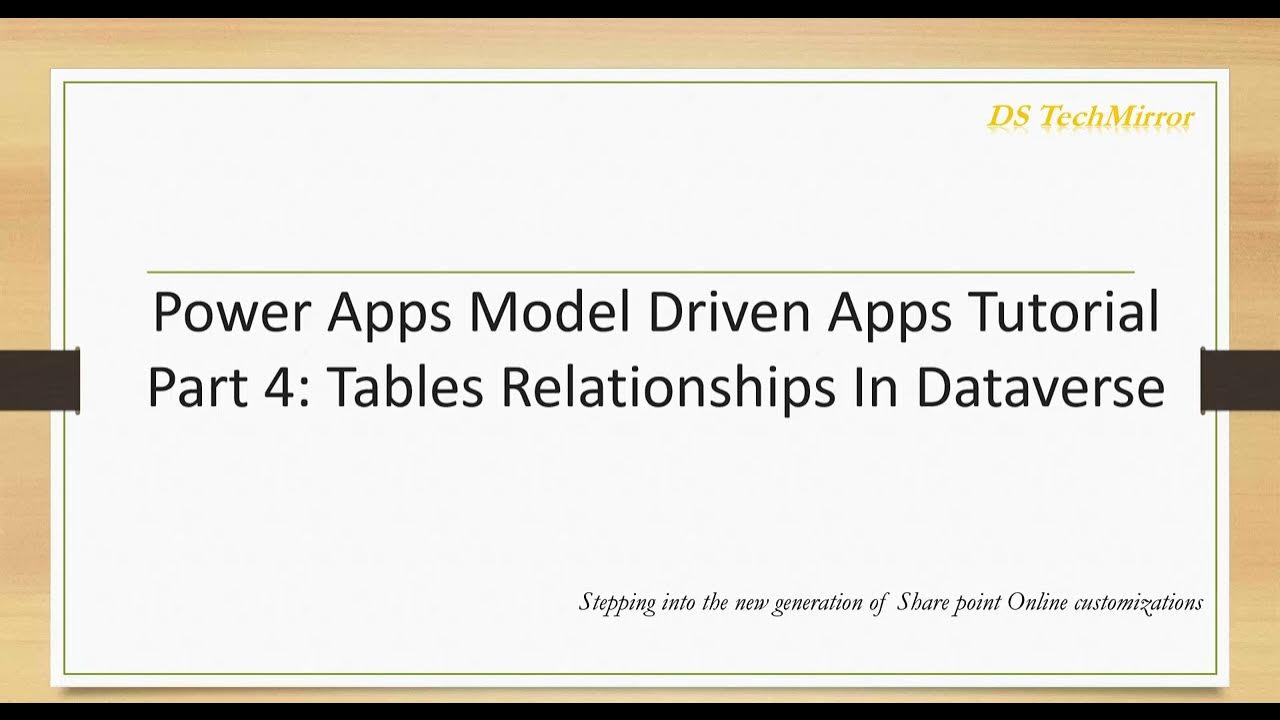 DS TechMirror

Power Apps Model Driven Apps Tutorial
Part 4: Tables Relationships In Dataverse

Stepping into the new generation of Share point Online customizations